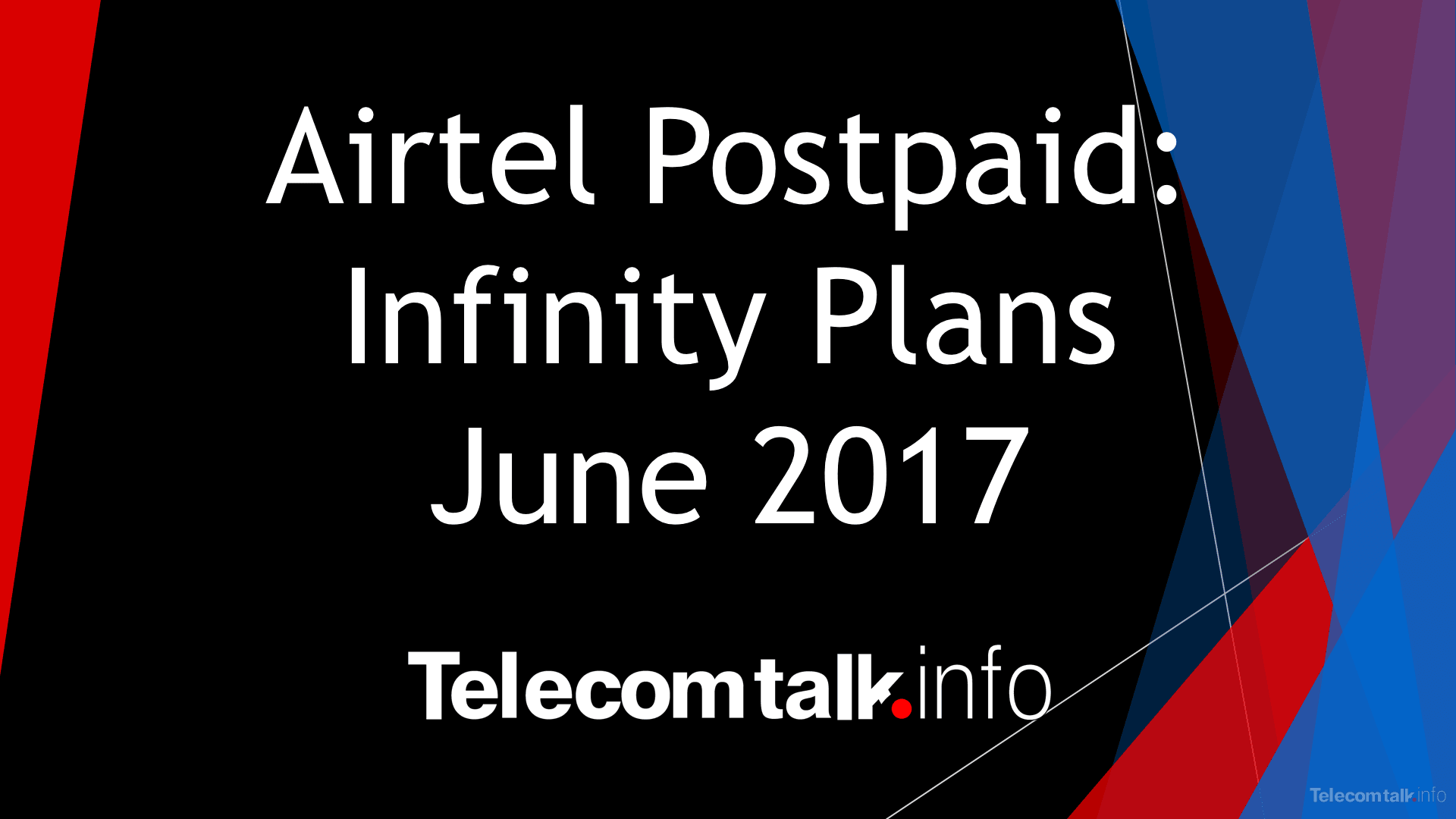 Airtel Postpaid: Infinity Plans June 2017

Telecomtalk.info

Telecomtalk.info